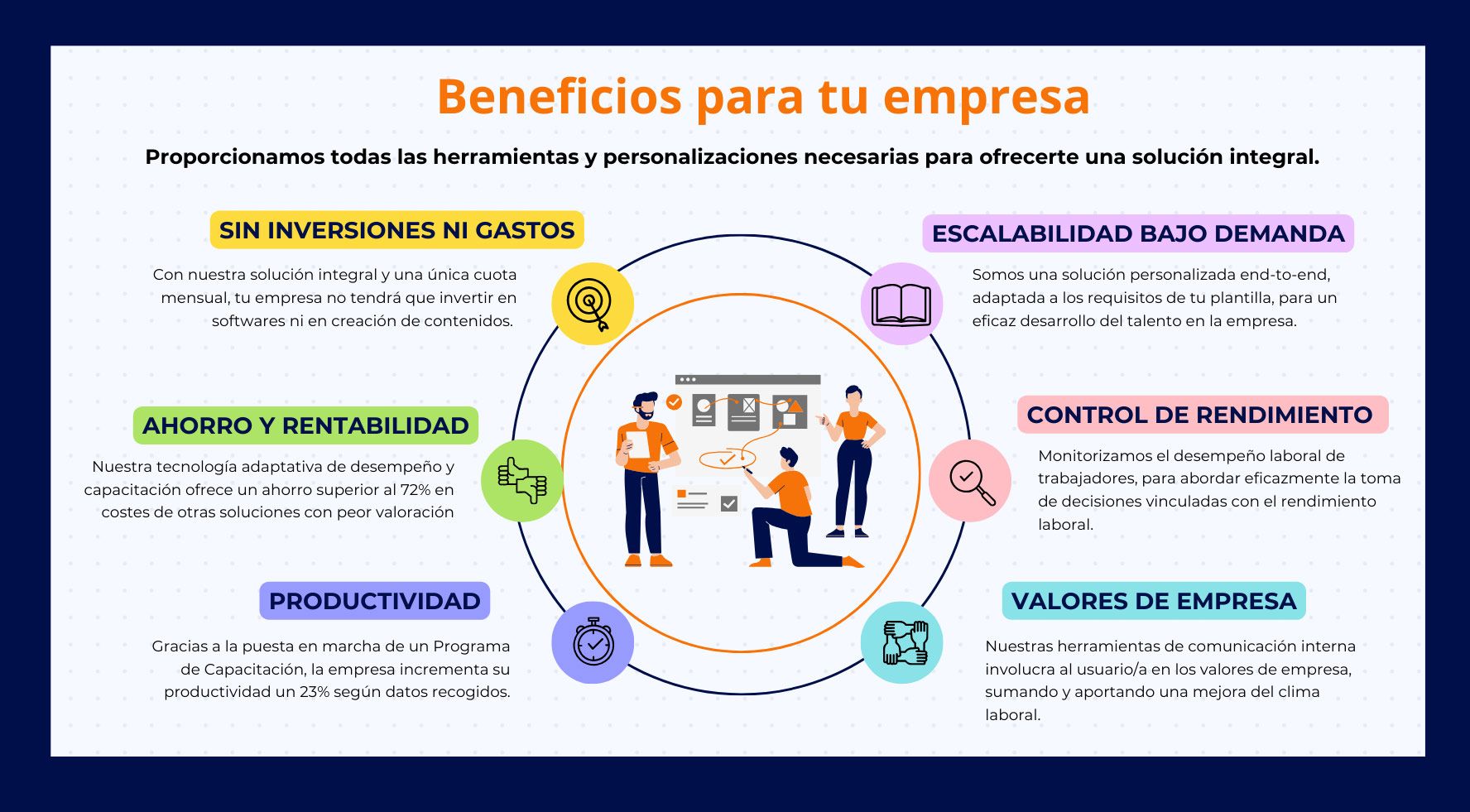 Beneficios para tu empresa

Proporcionamos todas las herramientas y personalizaciones necesarias para ofrecerte una solución integral.

SIN INVERSIONES NI GASTOS

Con nuestra solución integral y una única cuota mensual, tu empresa no tendrá que invertir en softwares ni en creación de contenidos.

AHORRO Y RENTABILIDAD

Nuestra tecnología adaptativa de desempeño y capacitación ofrece un ahorro superior al 72% en costes de otras soluciones con peor valoración

PRODUCTIVIDAD

Gracias a la puesta en marcha de un Programa de Capacitación, la empresa incrementa su productividad un 23% según datos recogidos.

ESCALABILIDAD BAJO DEMANDA

Somos una solución personalizada end-to-end, adaptada a los requisitos de tu plantilla, para un eficaz desarrollo del talento en la empresa.

CONTROL DE RENDIMIENTO

Monitorizamos el desempeño laboral de trabajadores, para abordar eficazmente la toma de decisiones vinculadas con el rendimiento laboral.

VALORES DE EMPRESA

Nuestras herramientas de comunicación interna involucra al usuario/a en los valores de empresa, sumando y aportando una mejora del clima laboral.